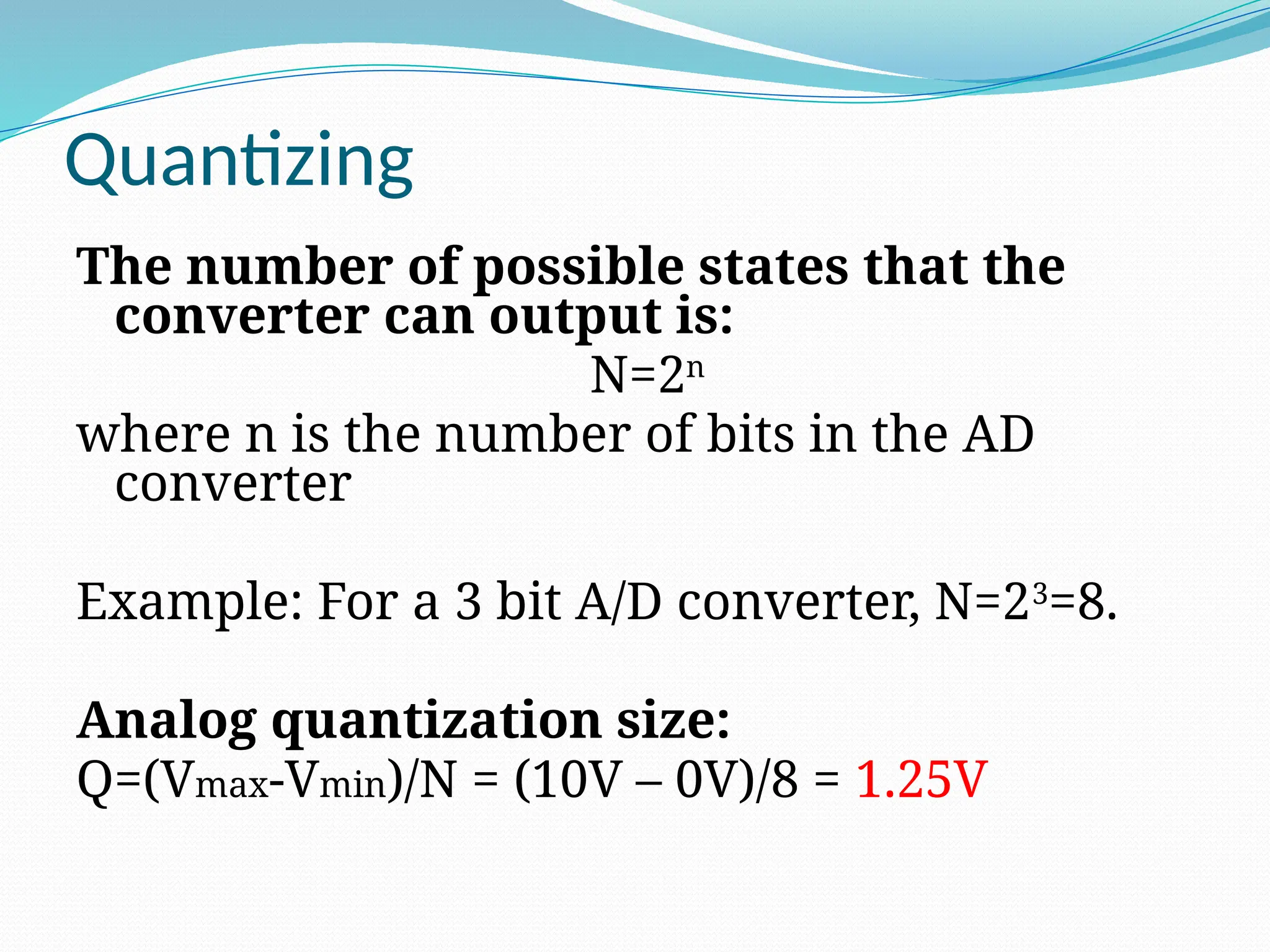 Quantizing

The number of possible states that the converter can output is:

$N=2^n$

where n is the number of bits in the AD converter

Example: For a 3 bit A/D converter, $N=2^3=8$.

Analog quantization size:

$Q=(V_{max}-V_{min})/N = (10V – 0V)/8 = 1.25V$